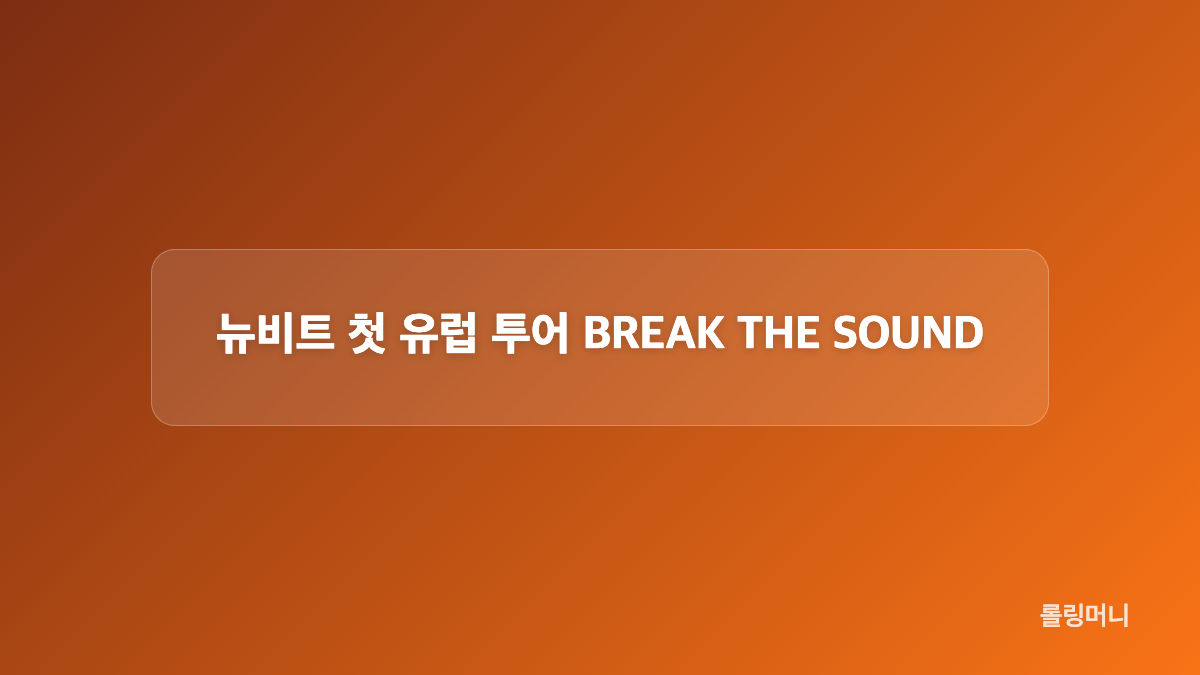 뉴비트 첫 유럽 투어 BREAK THE SOUND

롤링머니